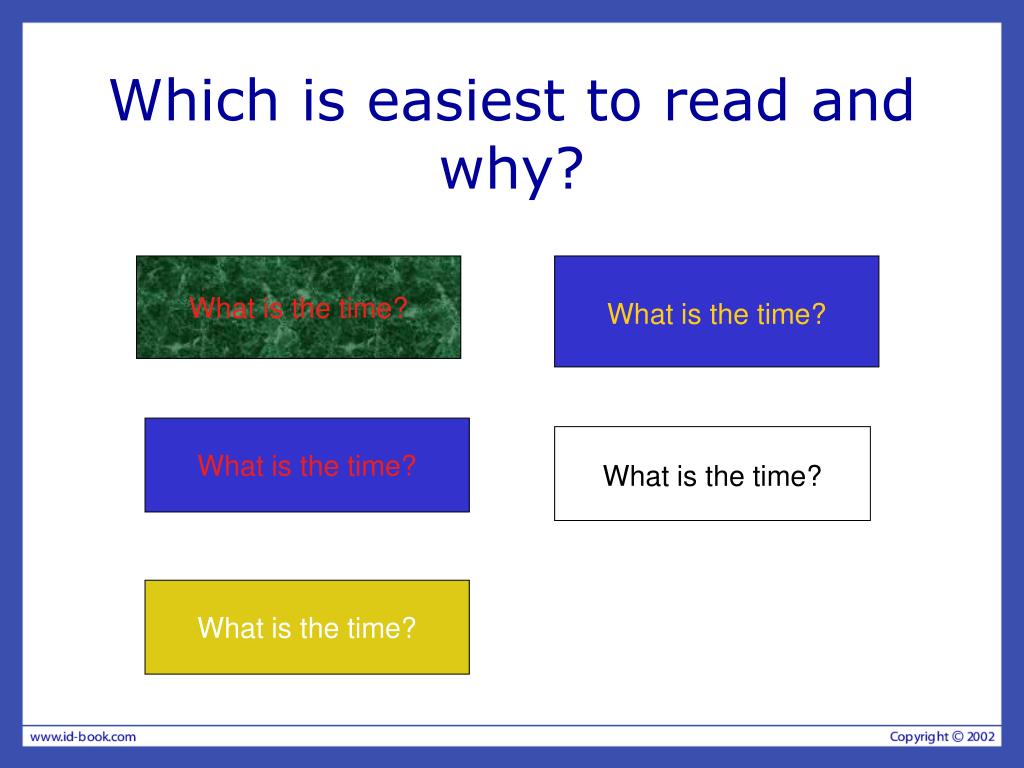 Which is easiest to read and why?

What is the time?

What is the time?

What is the time?

What is the time?

What is the time?

www.id-book.com

Copyright © 2002